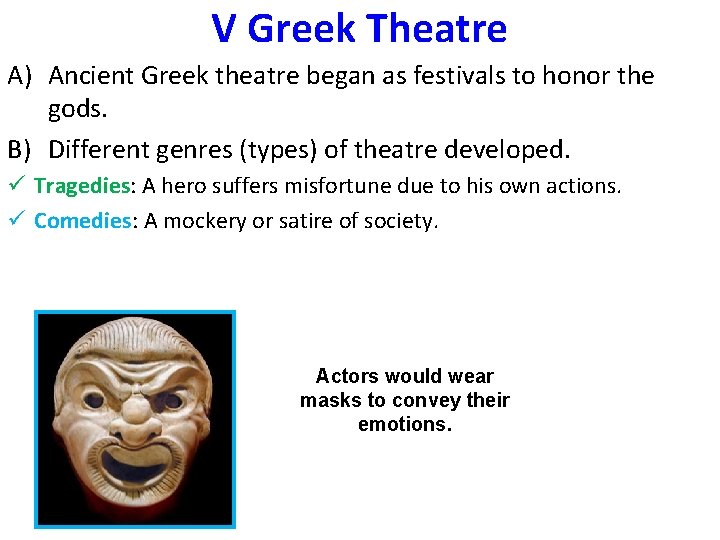 V Greek Theatre

A) Ancient Greek theatre began as festivals to honor the gods.

B) Different genres (types) of theatre developed.

✓ Tragedies: A hero suffers misfortune due to his own actions.

✓ Comedies: A mockery or satire of society.

Actors would wear masks to convey their emotions.